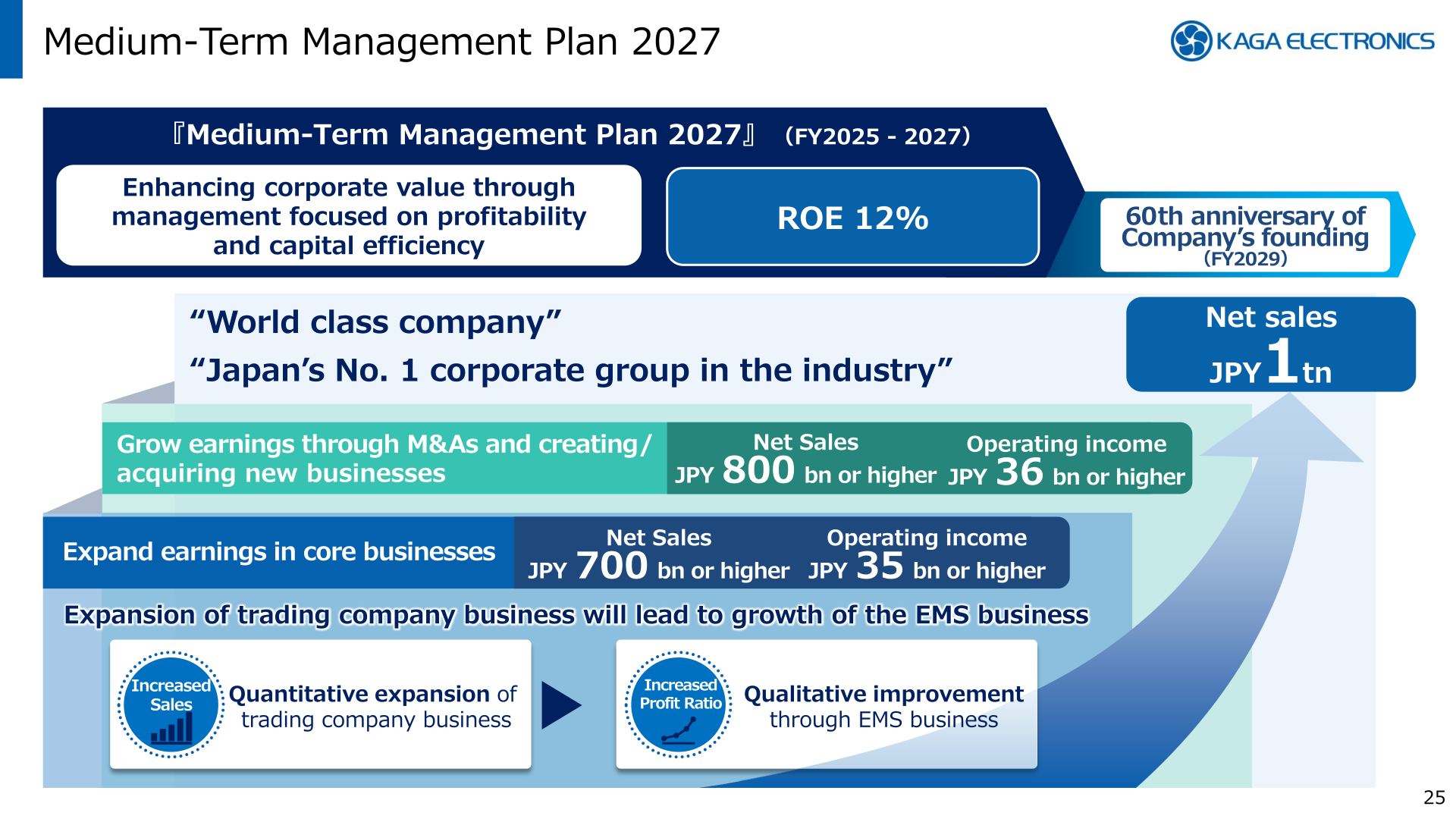 Medium-Term Management Plan 2027

KAGA ELECTRONICS

『Medium-Term Management Plan 2027』 (FY2025 - 2027)

Enhancing corporate value through management focused on profitability and capital efficiency

ROE 12%

60th anniversary of Company's founding (FY2029)

"World class company"
"Japan's No. 1 corporate group in the industry"

Net sales
JPY 1 tn

Grow earnings through M&As and creating/ acquiring new businesses

Net Sales
JPY 800 bn or higher

Operating income
JPY 36 bn or higher

Expand earnings in core businesses

Net Sales
JPY 700 bn or higher

Operating income
JPY 35 bn or higher

Expansion of trading company business will lead to growth of the EMS business

Increased Sales

Quantitative expansion of trading company business

Increased Profit Ratio

Qualitative improvement through EMS business

25